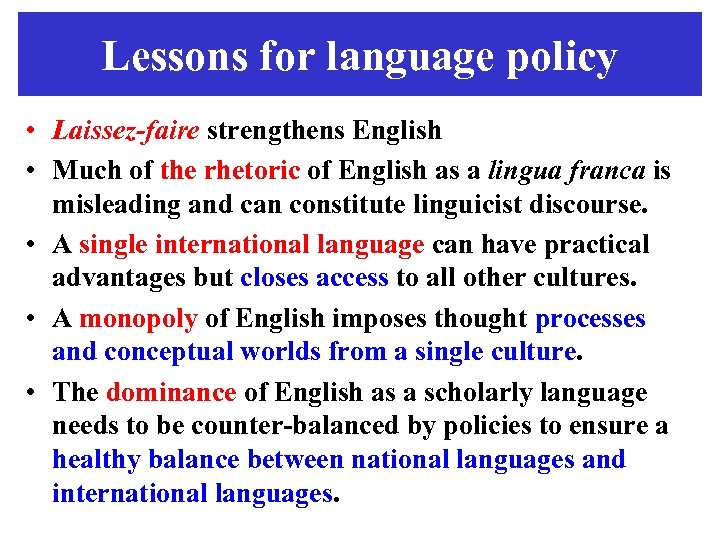 Lessons for language policy

• Laissez-faire strengthens English
• Much of the rhetoric of English as a lingua franca is misleading and can constitute linguicist discourse.
• A single international language can have practical advantages but closes access to all other cultures.
• A monopoly of English imposes thought processes and conceptual worlds from a single culture.
• The dominance of English as a scholarly language needs to be counter-balanced by policies to ensure a healthy balance between national languages and international languages.